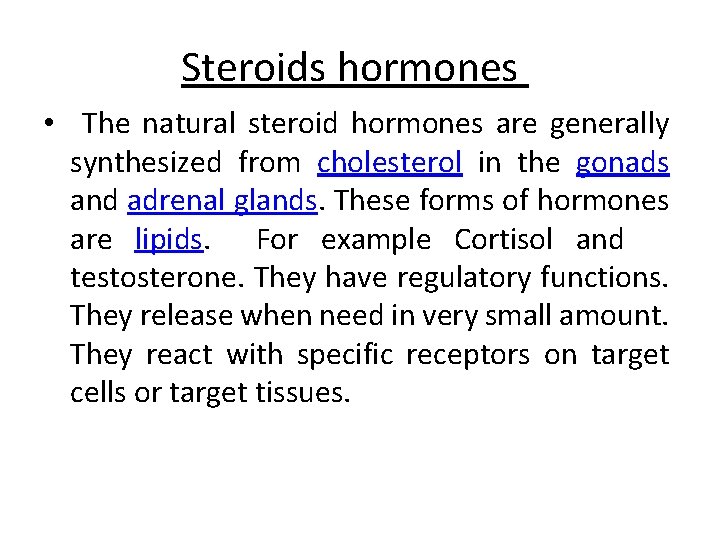 Steroids hormones

• The natural steroid hormones are generally synthesized from cholesterol in the gonads and adrenal glands. These forms of hormones are lipids. For example Cortisol and testosterone. They have regulatory functions. They release when need in very small amount. They react with specific receptors on target cells or target tissues.